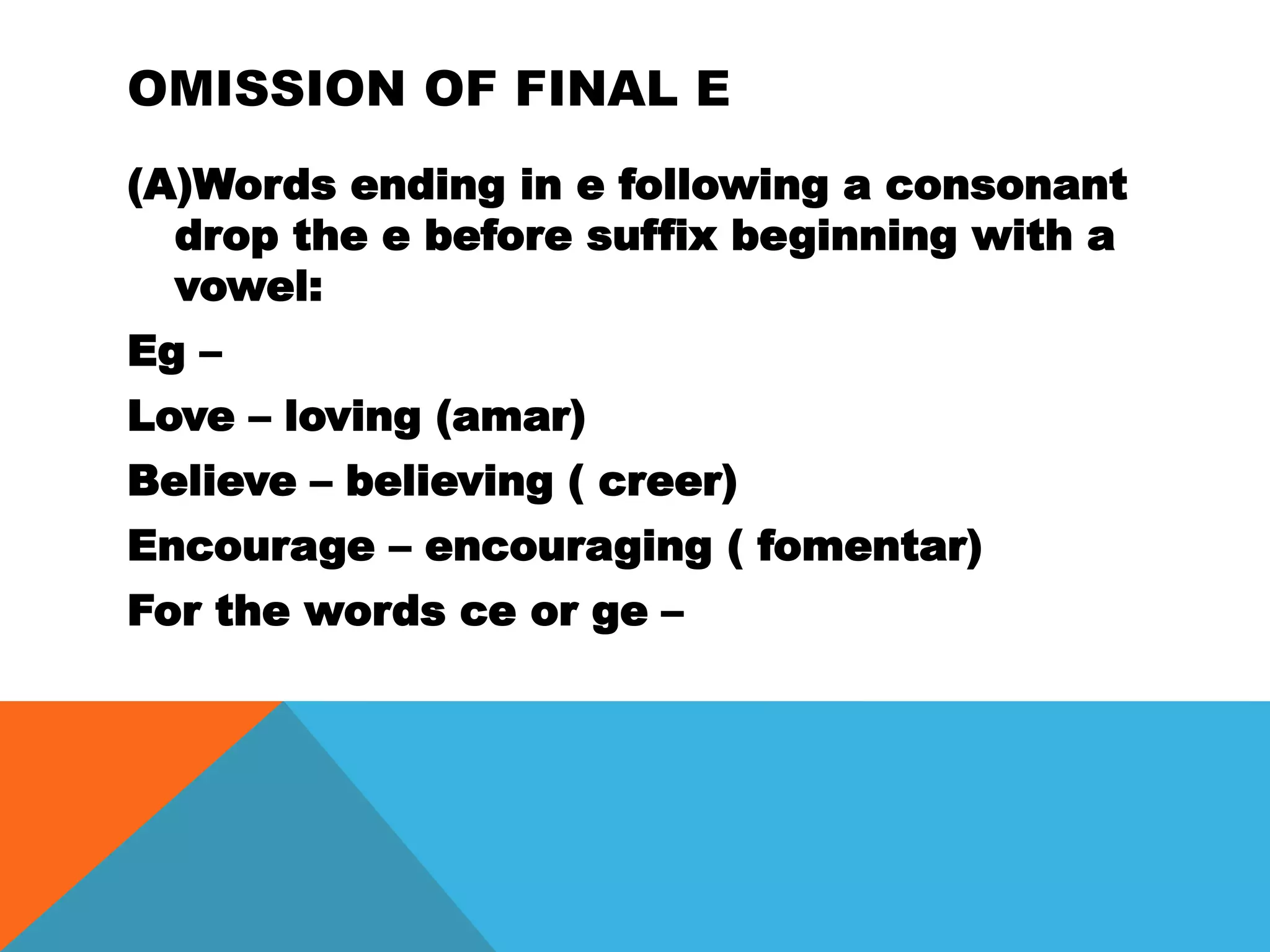 OMISSION OF FINAL E

(A)Words ending in e following a consonant drop the e before suffix beginning with a vowel:

Eg –

Love – loving (amar)

Believe – believing ( creer)

Encourage – encouraging ( fomentar)

For the words ce or ge –